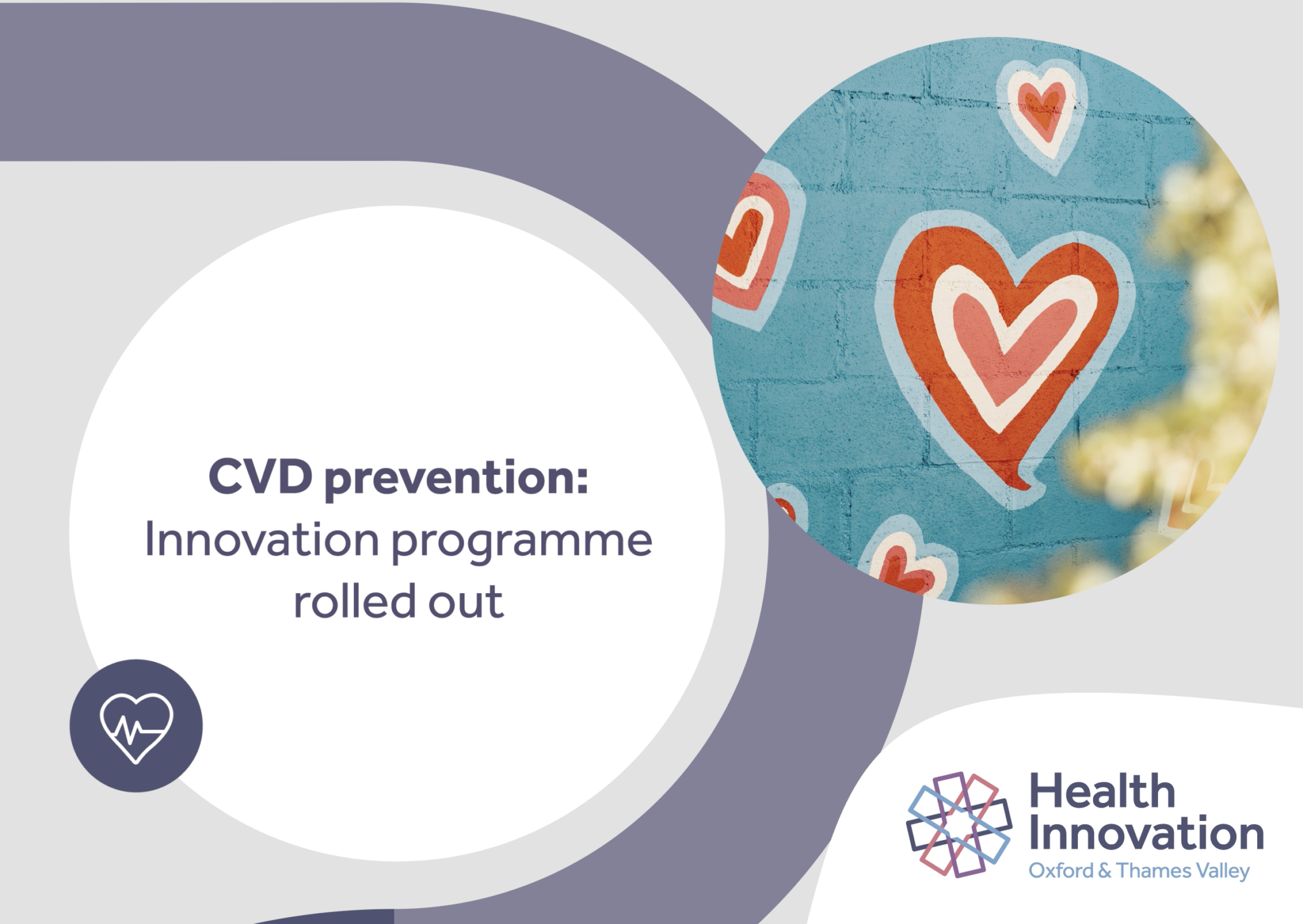 CVD prevention:
Innovation programme rolled out

Health Innovation
Oxford & Thames Valley